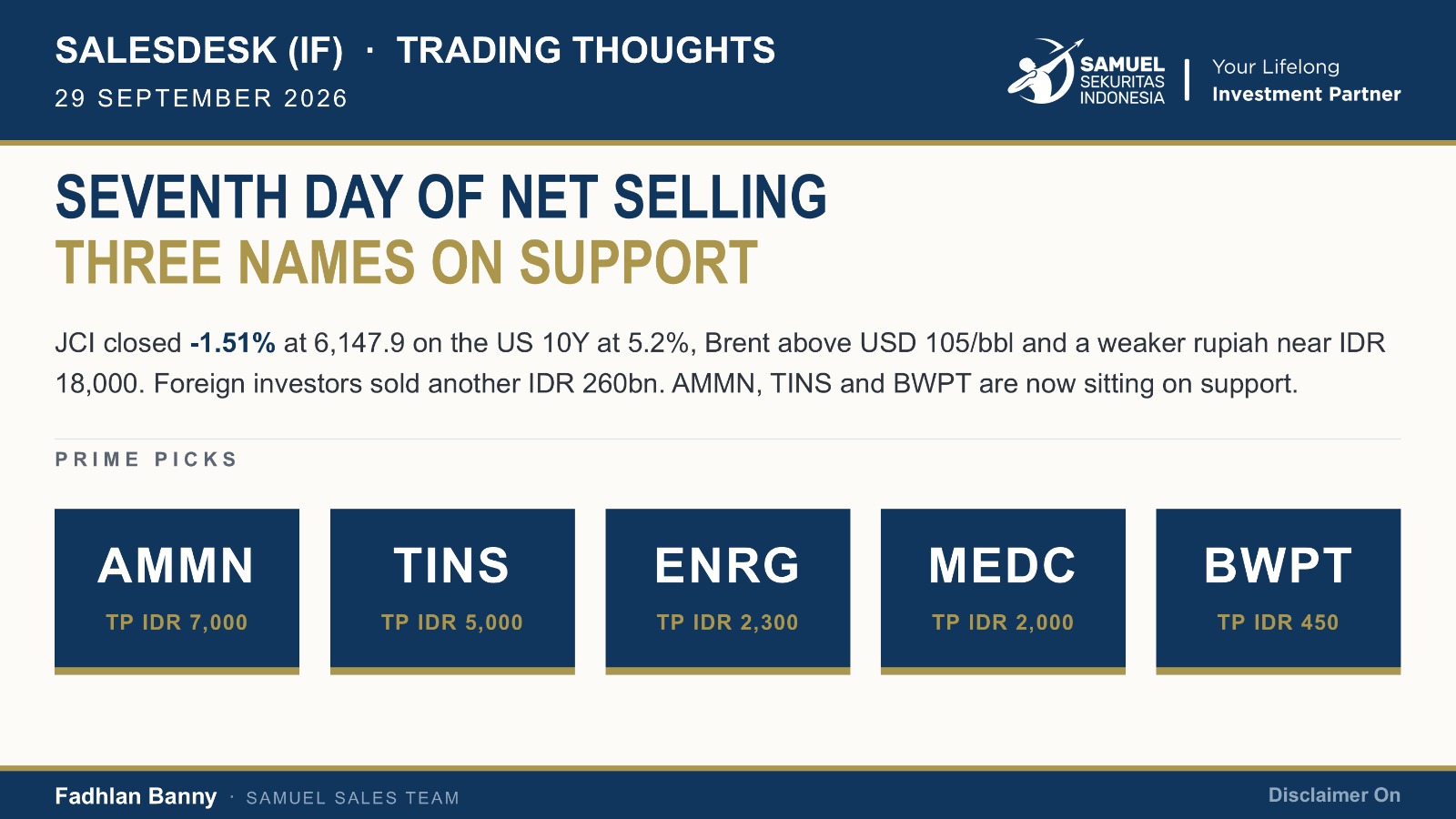 SALESDESK (IF) · TRADING THOUGHTS
29 SEPTEMBER 2026

SAMUEL
SEKURITAS
INDONESIA

Your Lifelong
Investment Partner

SEVENTH DAY OF NET SELLING
THREE NAMES ON SUPPORT

JCI closed -1.51% at 6,147.9 on the US 10Y at 5.2%, Brent above USD 105/bbl and a weaker rupiah near IDR 18,000. Foreign investors sold another IDR 260bn. AMMN, TINS and BWPT are now sitting on support.

PRIME PICKS

AMMN
TP IDR 7,000

TINS
TP IDR 5,000

ENRG
TP IDR 2,300

MEDC
TP IDR 2,000

BWPT
TP IDR 450

Fadhlan Banny · SAMUEL SALES TEAM

Disclaimer On